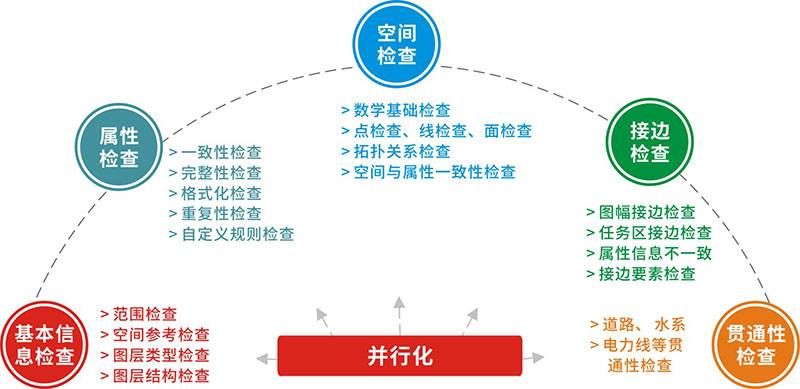 空间检查

> 数学基础检查
> 点检查、线检查、面检查
> 拓扑关系检查
> 空间与属性一致性检查

属性检查

> 一致性检查
> 完整性检查
> 格式化检查
> 重复性检查
> 自定义规则检查

接边检查

> 图幅接边检查
> 任务区接边检查
> 属性信息不一致
> 接边要素检查

基本信息检查

> 范围检查
> 空间参考检查
> 图层类型检查
> 图层结构检查

并行化

> 道路、水系
> 电力线等贯通性检查

贯通性检查